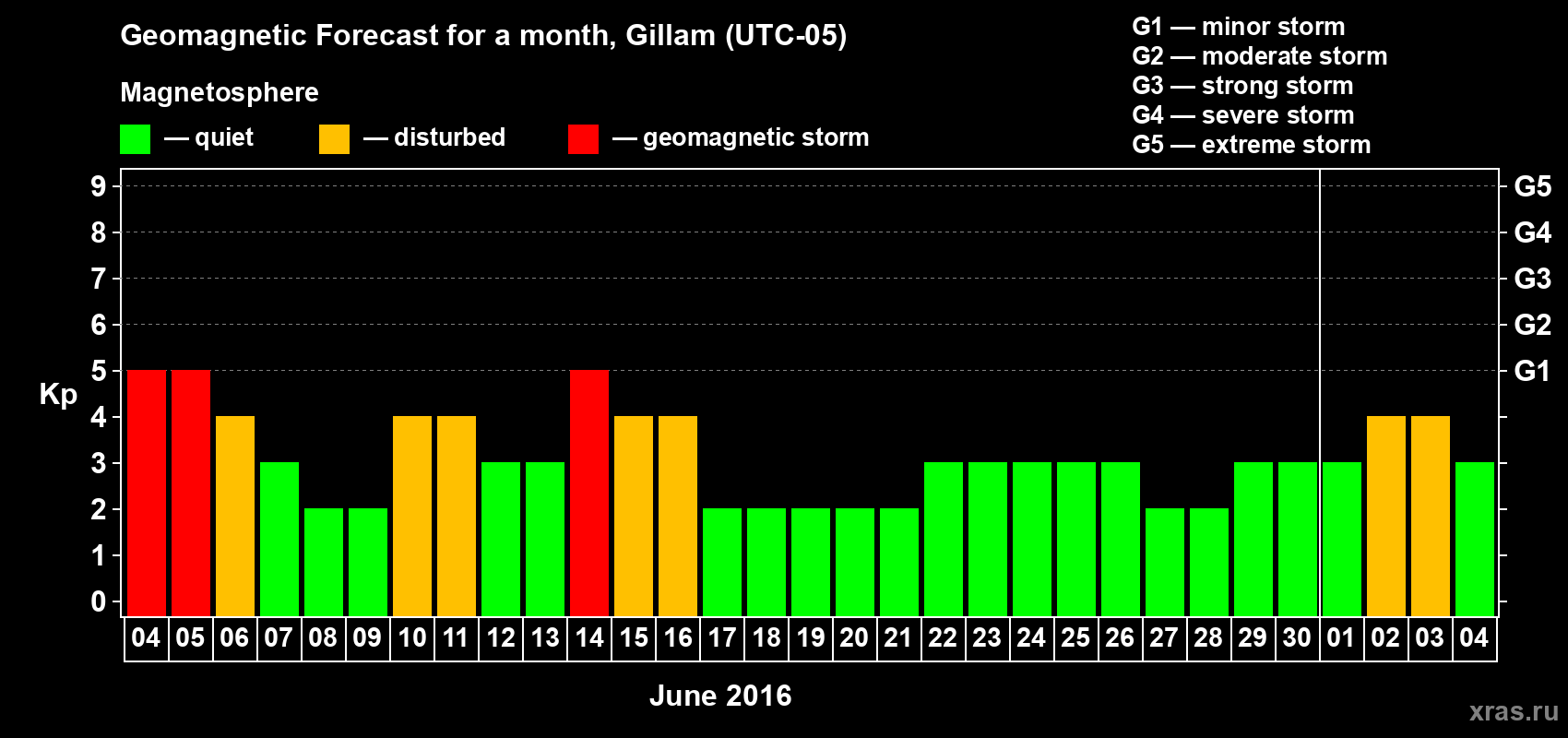 Geomagnetic Forecast for a month, Gillam (UTC-05)

Magnetosphere

— quiet — disturbed — geomagnetic storm

G1 — minor storm
G2 — moderate storm
G3 — strong storm
G4 — severe storm
G5 — extreme storm

Kp

9
8
7
6
5
4
3
2
1
0

G5
G4
G3
G2
G1

04 05 06 07 08 09 10 11 12 13 14 15 16 17 18 19 20 21 22 23 24 25 26 27 28 29 30 01 02 03 04

June 2016

xras.ru